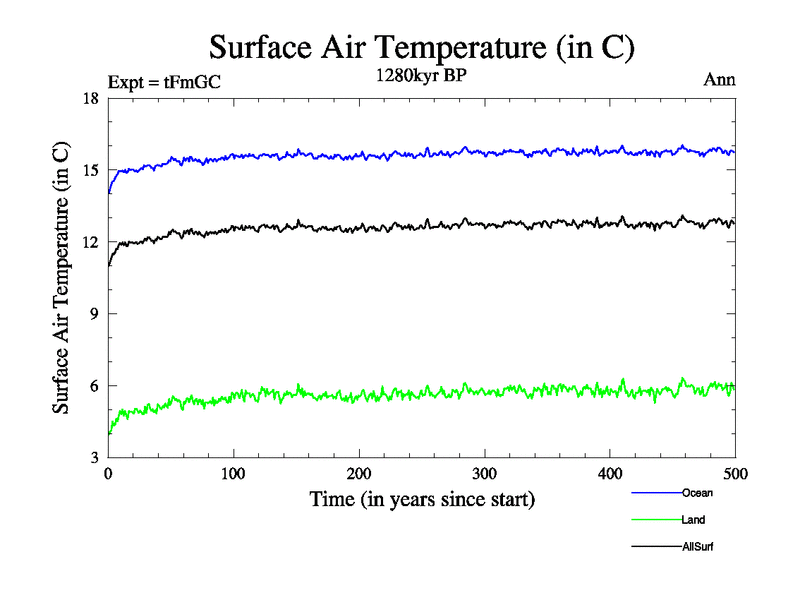 Surface Air Temperature (in C)

Expt = tFmGC
1280kyr BP
Ann

Surface Air Temperature (in C)

18
15
12
9
6
3

0
100
200
300
400
500

Time (in years since start)

Ocean
Land
AllSurf